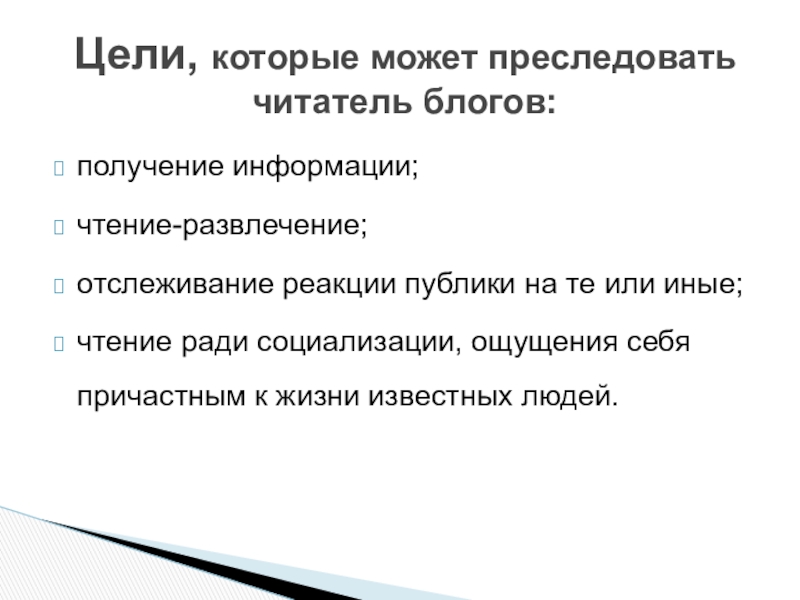 Цели, которые может преследовать читатель блогов:

получение информации;

чтение-развлечение;

отслеживание реакции публики на те или иные;

чтение ради социализации, ощущения себя причастным к жизни известных людей.